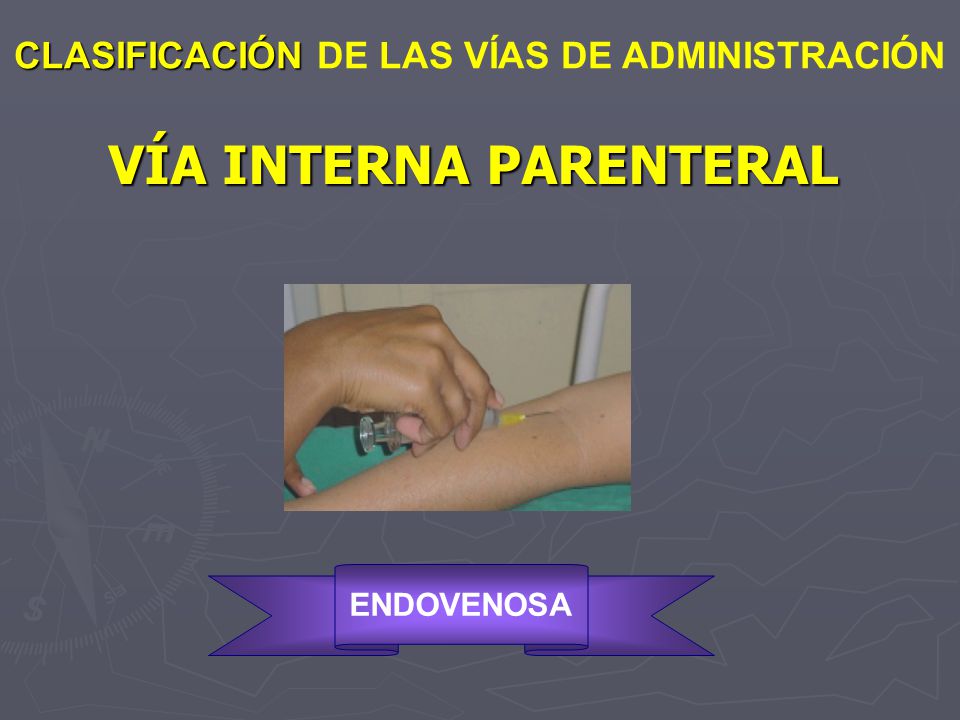 CLASIFICACIÓN DE LAS VÍAS DE ADMINISTRACIÓN

VÍA INTERNA PARENTERAL

ENDOVENOSA